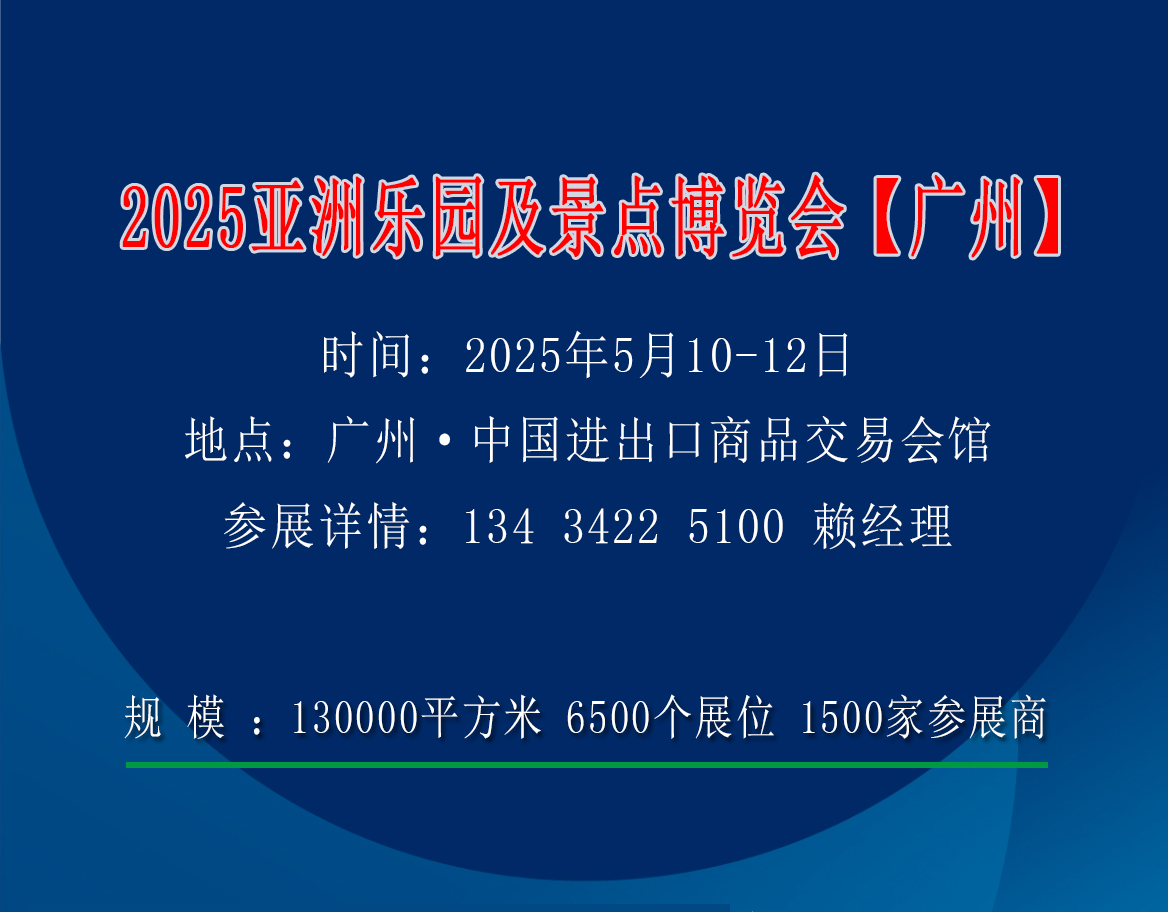 2025亚洲乐园及景点博览会【广州】

时间：2025年5月10-12日

地点：广州·中国进出口商品交易会馆

参展详情：134 3422 5100 赖经理

规 模 ：130000平方米 6500个展位 1500家参展商